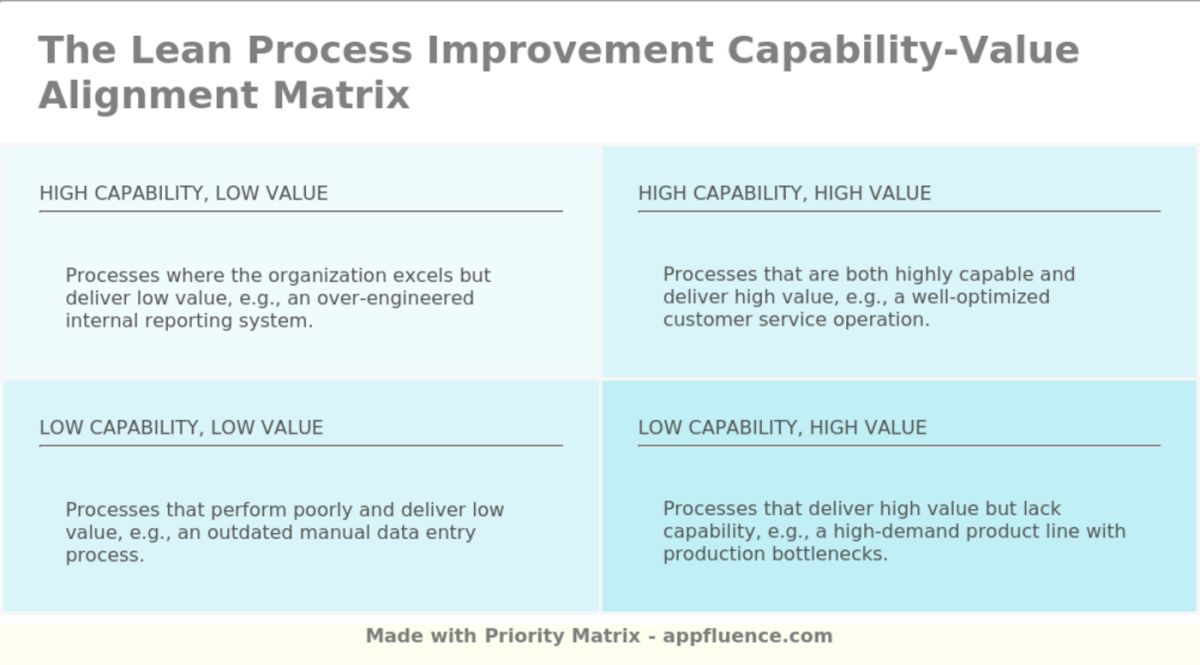 The Lean Process Improvement Capability-Value Alignment Matrix

HIGH CAPABILITY, LOW VALUE

Processes where the organization excels but deliver low value, e.g., an over-engineered internal reporting system.

HIGH CAPABILITY, HIGH VALUE

Processes that are both highly capable and deliver high value, e.g., a well-optimized customer service operation.

LOW CAPABILITY, LOW VALUE

Processes that perform poorly and deliver low value, e.g., an outdated manual data entry process.

LOW CAPABILITY, HIGH VALUE

Processes that deliver high value but lack capability, e.g., a high-demand product line with production bottlenecks.

Made with Priority Matrix - appfluence.com